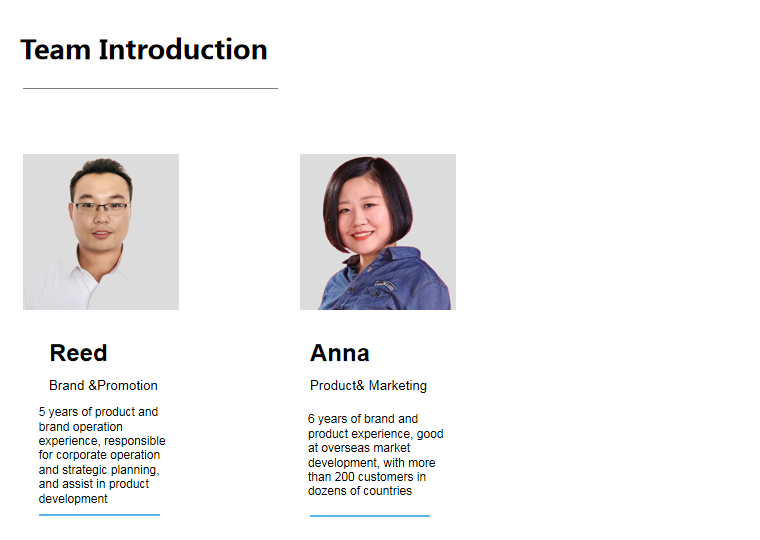 Team Introduction

Reed

Brand &Promotion

5 years of product and brand operation experience, responsible for corporate operation and strategic planning, and assist in product development

Anna

Product& Marketing

6 years of brand and product experience, good at overseas market development, with more than 200 customers in dozens of countries